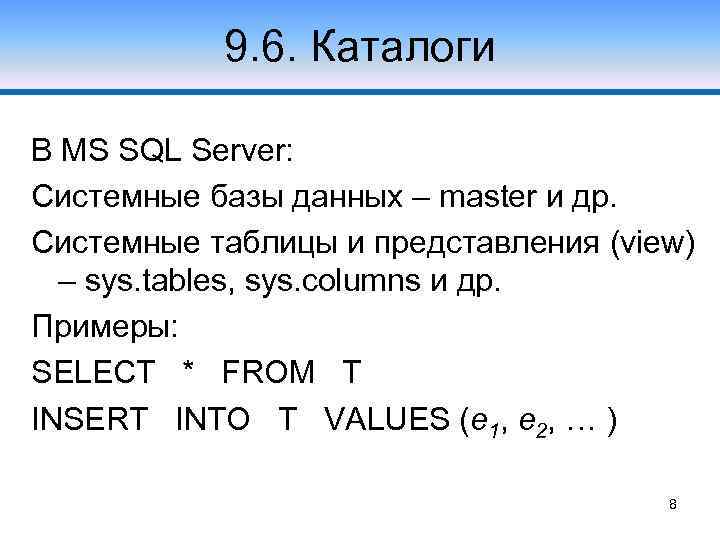 9.6. Каталоги

В MS SQL Server:

Системные базы данных – master и др.

Системные таблицы и представления (view) – sys.tables, sys.columns и др.

Примеры:

SELECT * FROM T

INSERT INTO T VALUES ($e_1$, $e_2$, … )

8